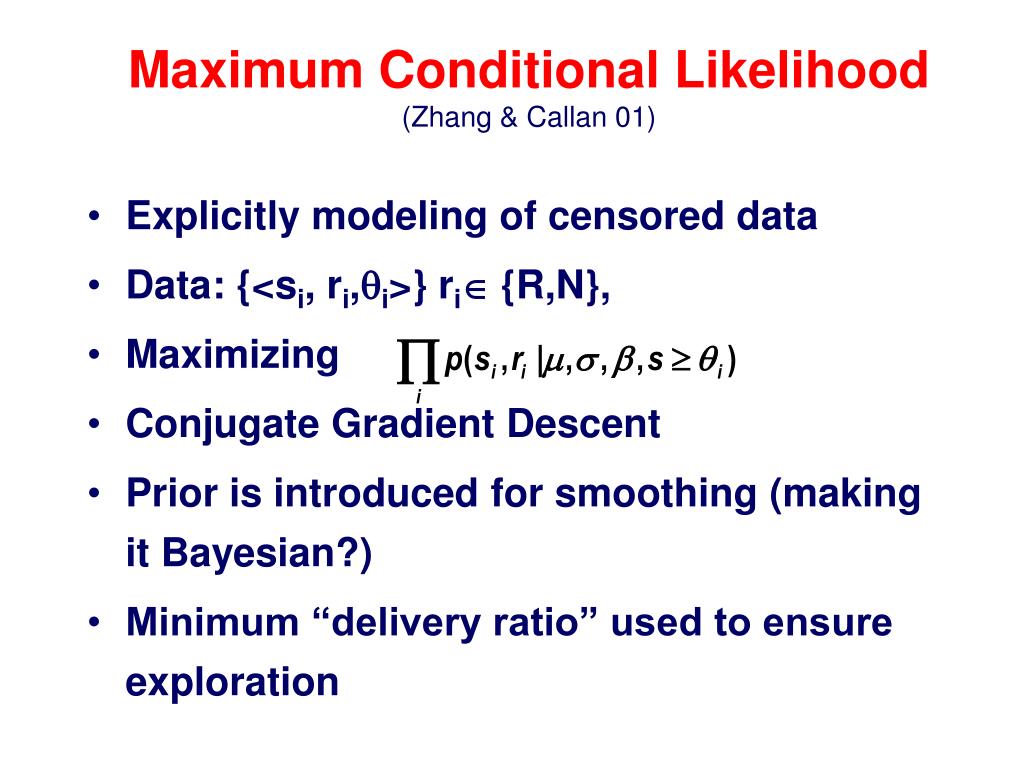 Maximum Conditional Likelihood
(Zhang & Callan 01)

• Explicitly modeling of censored data

• Data: $\{<s_i, r_i, \theta_i>\}$ $r_i \in \{R,N\}$,

• Maximizing $\prod_i p(s_i, r_i | \mu, \sigma, \beta, s \geq \theta_i)$

• Conjugate Gradient Descent

• Prior is introduced for smoothing (making it Bayesian?)

• Minimum “delivery ratio” used to ensure exploration